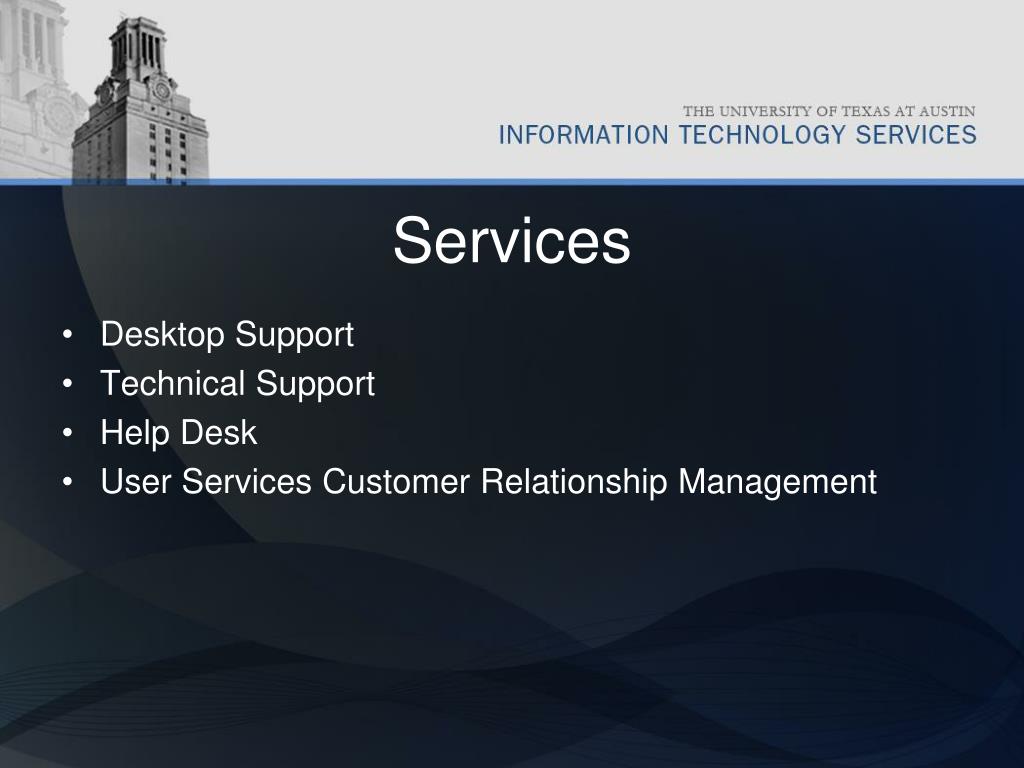 THE UNIVERSITY OF TEXAS AT AUSTIN
INFORMATION TECHNOLOGY SERVICES

Services

• Desktop Support
• Technical Support
• Help Desk
• User Services Customer Relationship Management